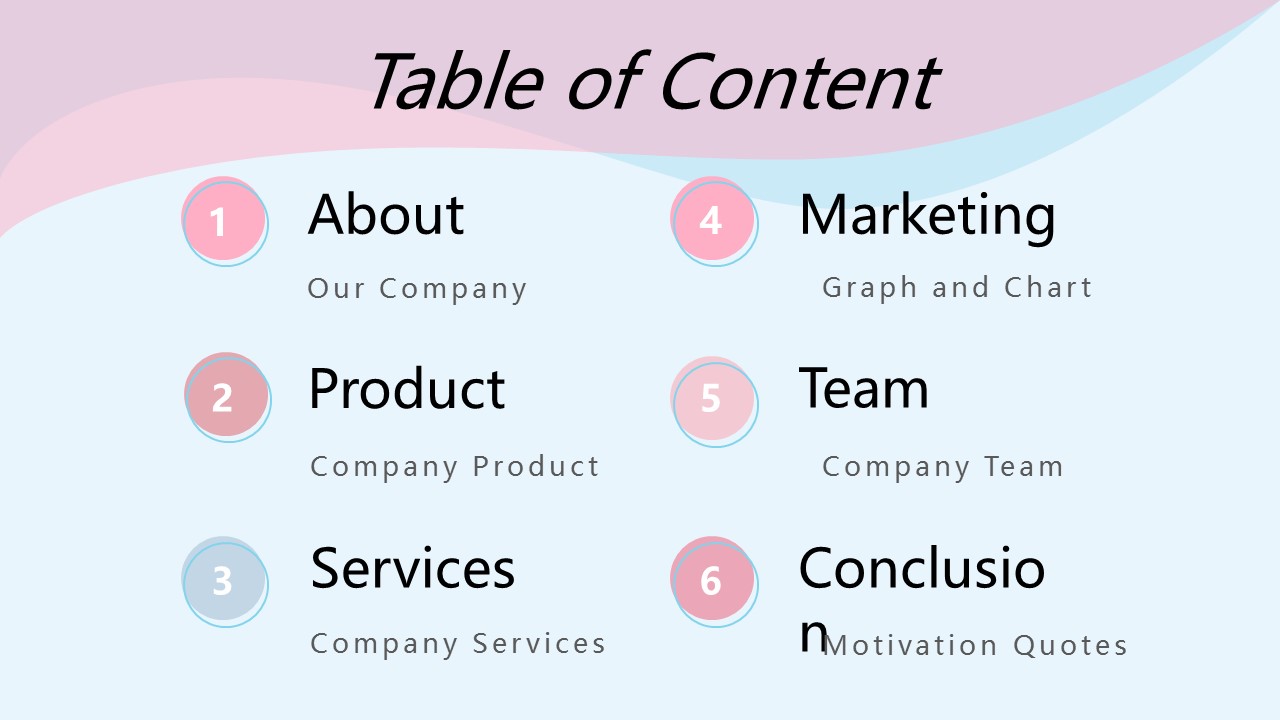 Table of Content

1

About

Our Company

2

Product

Company Product

3

Services

Company Services

4

Marketing

Graph and Chart

5

Team

Company Team

6

Conclusion

Motivation Quotes